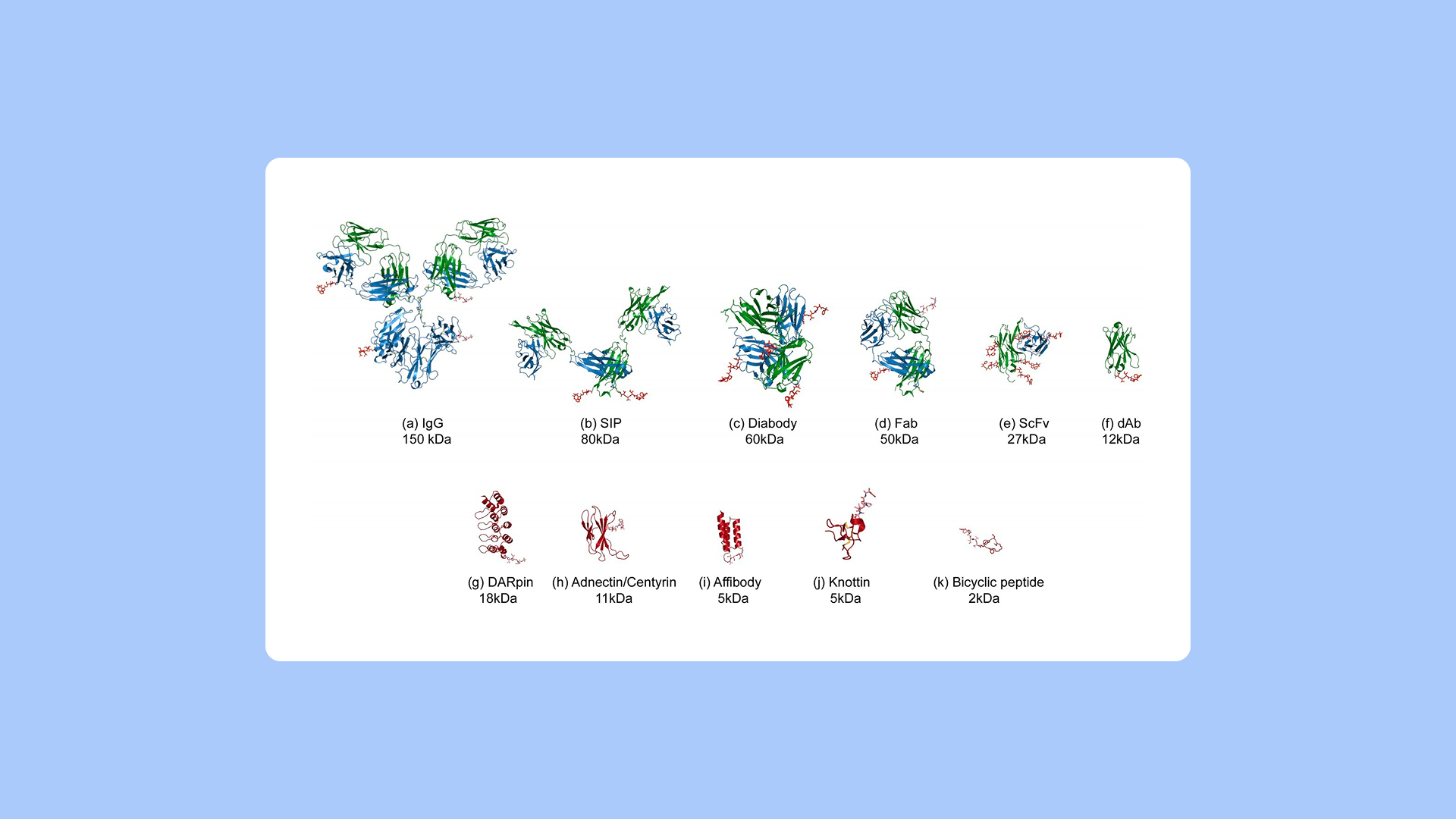 (a) IgG
150 kDa

(b) SIP
80kDa

(c) Diabody
60kDa

(d) Fab
50kDa

(e) ScFv
27kDa

(f) dAb
12kDa

(g) DARpin
18kDa

(h) Adnectin/Centyrin
11kDa

(i) Affibody
5kDa

(j) Knottin
5kDa

(k) Bicyclic peptide
2kDa